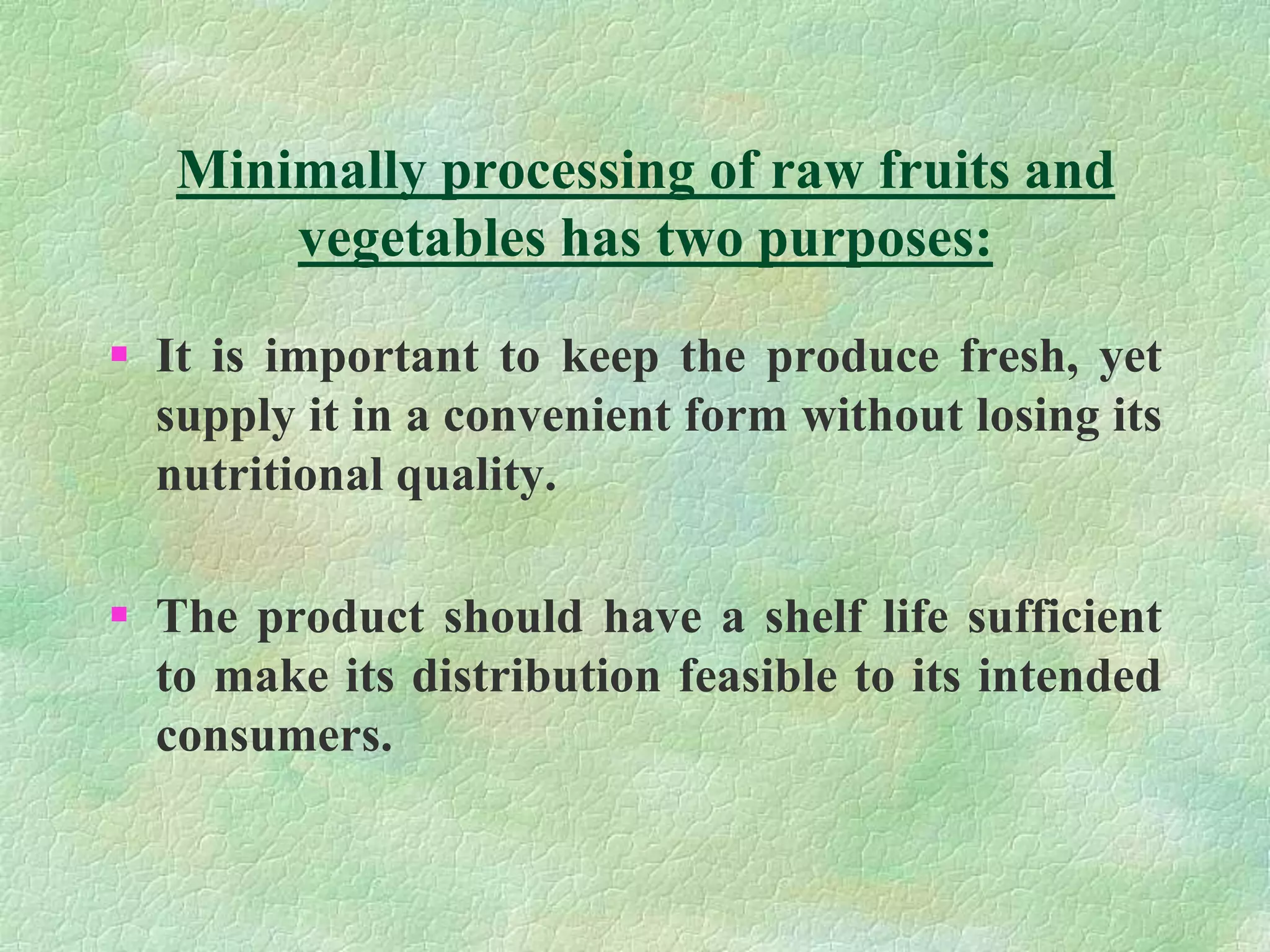 Minimally processing of raw fruits and vegetables has two purposes:

▪ It is important to keep the produce fresh, yet supply it in a convenient form without losing its nutritional quality.

▪ The product should have a shelf life sufficient to make its distribution feasible to its intended consumers.